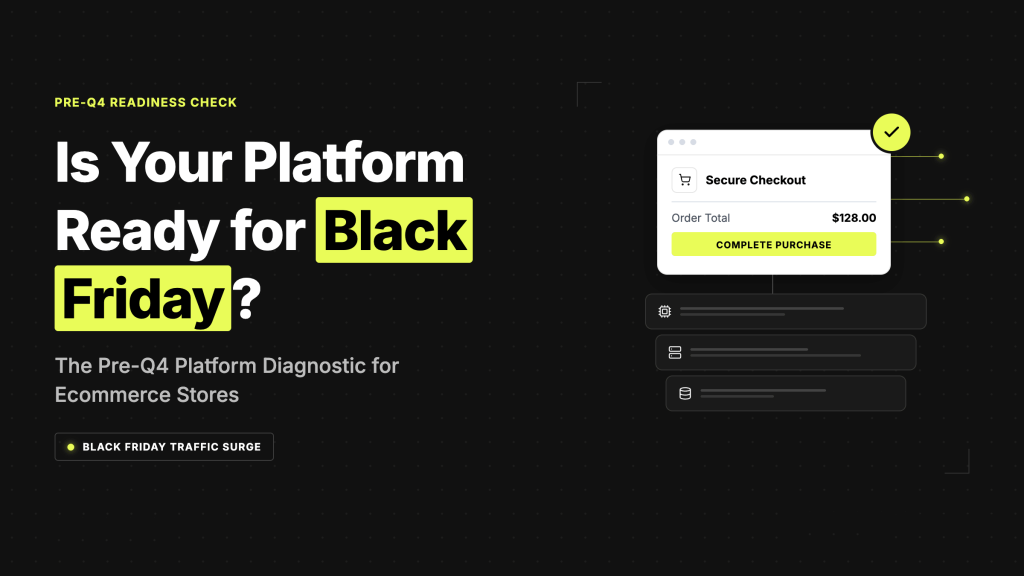 PRE-Q4 READINESS CHECK

Is Your Platform Ready for Black Friday?

The Pre-Q4 Platform Diagnostic for Ecommerce Stores

BLACK FRIDAY TRAFFIC SURGE

Secure Checkout

Order Total $128.00

COMPLETE PURCHASE